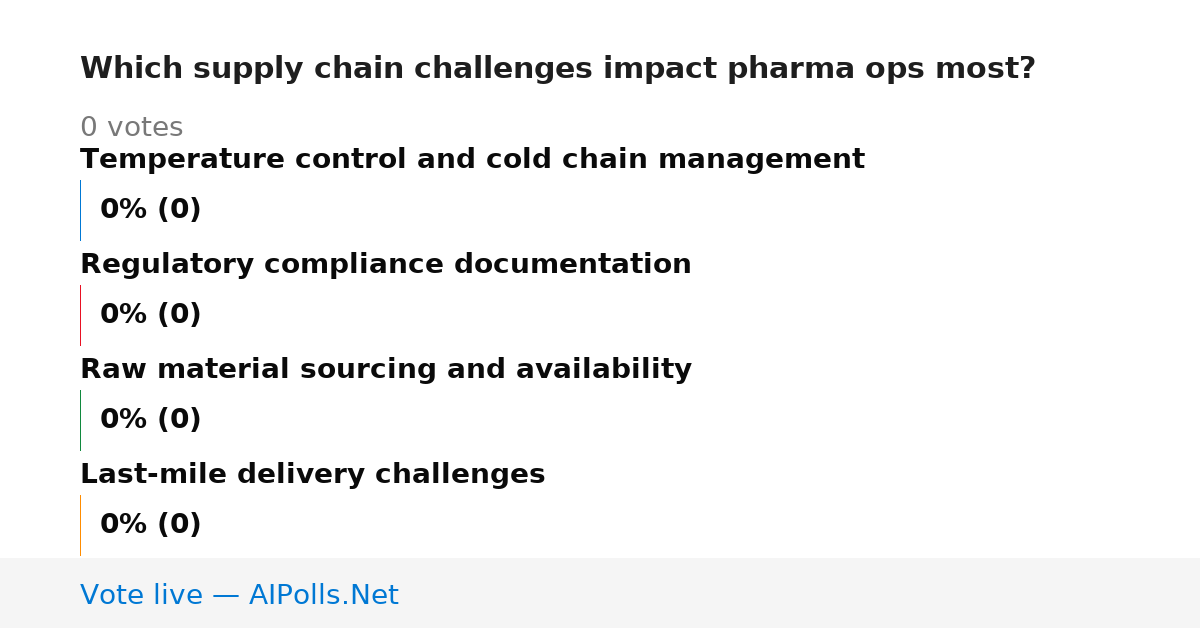 Which supply chain challenges impact pharma ops most?

0 votes

Temperature control and cold chain management

0% (0)

Regulatory compliance documentation

0% (0)

Raw material sourcing and availability

0% (0)

Last-mile delivery challenges

0% (0)

Vote live — AIPolls.Net